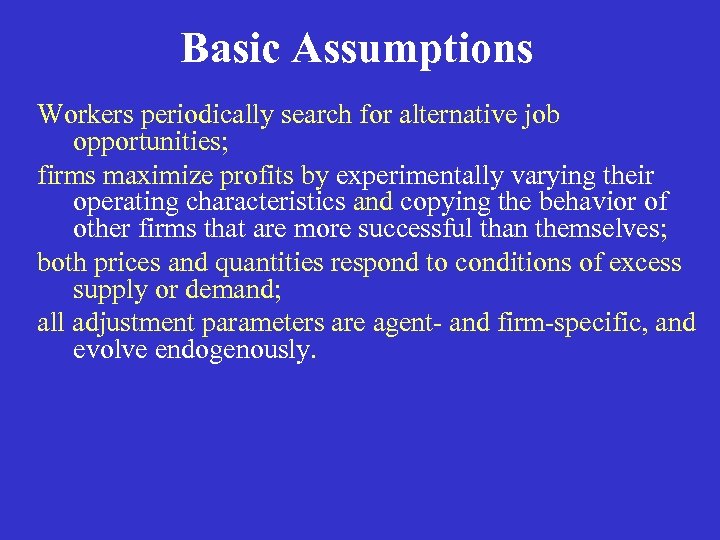 Basic Assumptions

Workers periodically search for alternative job opportunities;

firms maximize profits by experimentally varying their operating characteristics and copying the behavior of other firms that are more successful than themselves;

both prices and quantities respond to conditions of excess supply or demand;

all adjustment parameters are agent- and firm-specific, and evolve endogenously.